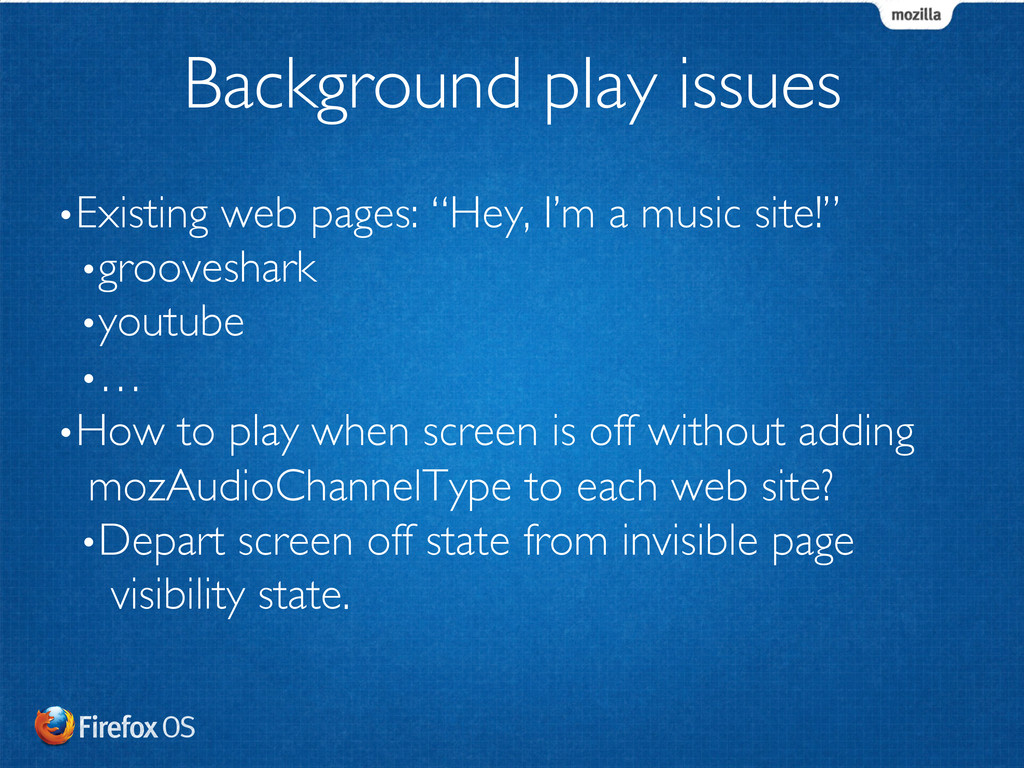 mozilla

Background play issues

•Existing web pages: “Hey, I’m a music site!”
•grooveshark
•youtube
•…
•How to play when screen is off without adding mozAudioChannelType to each web site?
•Depart screen off state from invisible page visibility state.

Firefox OS